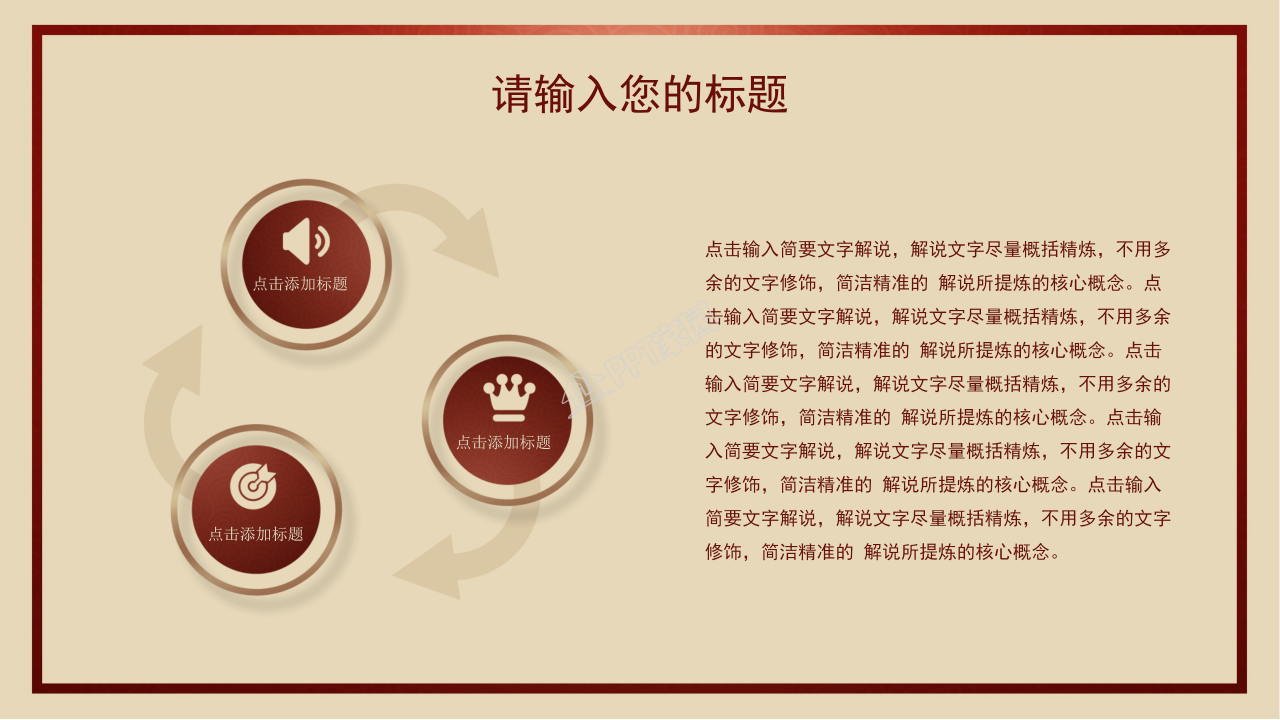 请输入您的标题

点击添加标题

点击添加标题

点击添加标题

点击输入简要文字解说，解说文字尽量概括精炼，不用多余的文字修饰，简洁精准的 解说所提炼的核心概念。点击输入简要文字解说，解说文字尽量概括精炼，不用多余的文字修饰，简洁精准的 解说所提炼的核心概念。点击输入简要文字解说，解说文字尽量概括精炼，不用多余的文字修饰，简洁精准的 解说所提炼的核心概念。点击输入简要文字解说，解说文字尽量概括精炼，不用多余的文字修饰，简洁精准的 解说所提炼的核心概念。点击输入简要文字解说，解说文字尽量概括精炼，不用多余的文字修饰，简洁精准的 解说所提炼的核心概念。